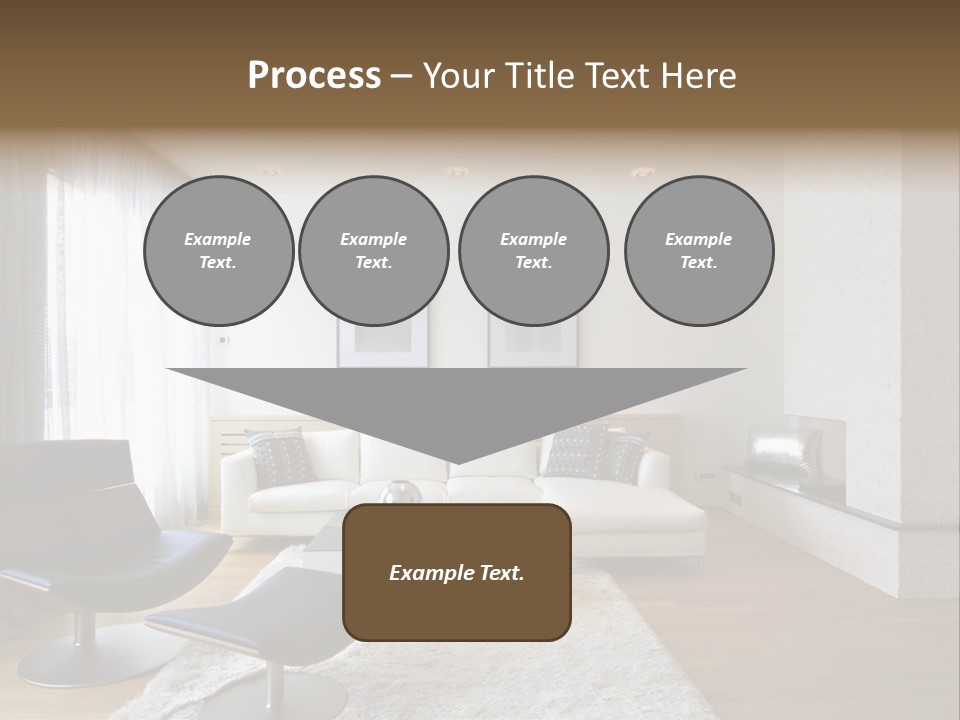 Process – Your Title Text Here

Example Text.

Example Text.

Example Text.

Example Text.

Example Text.